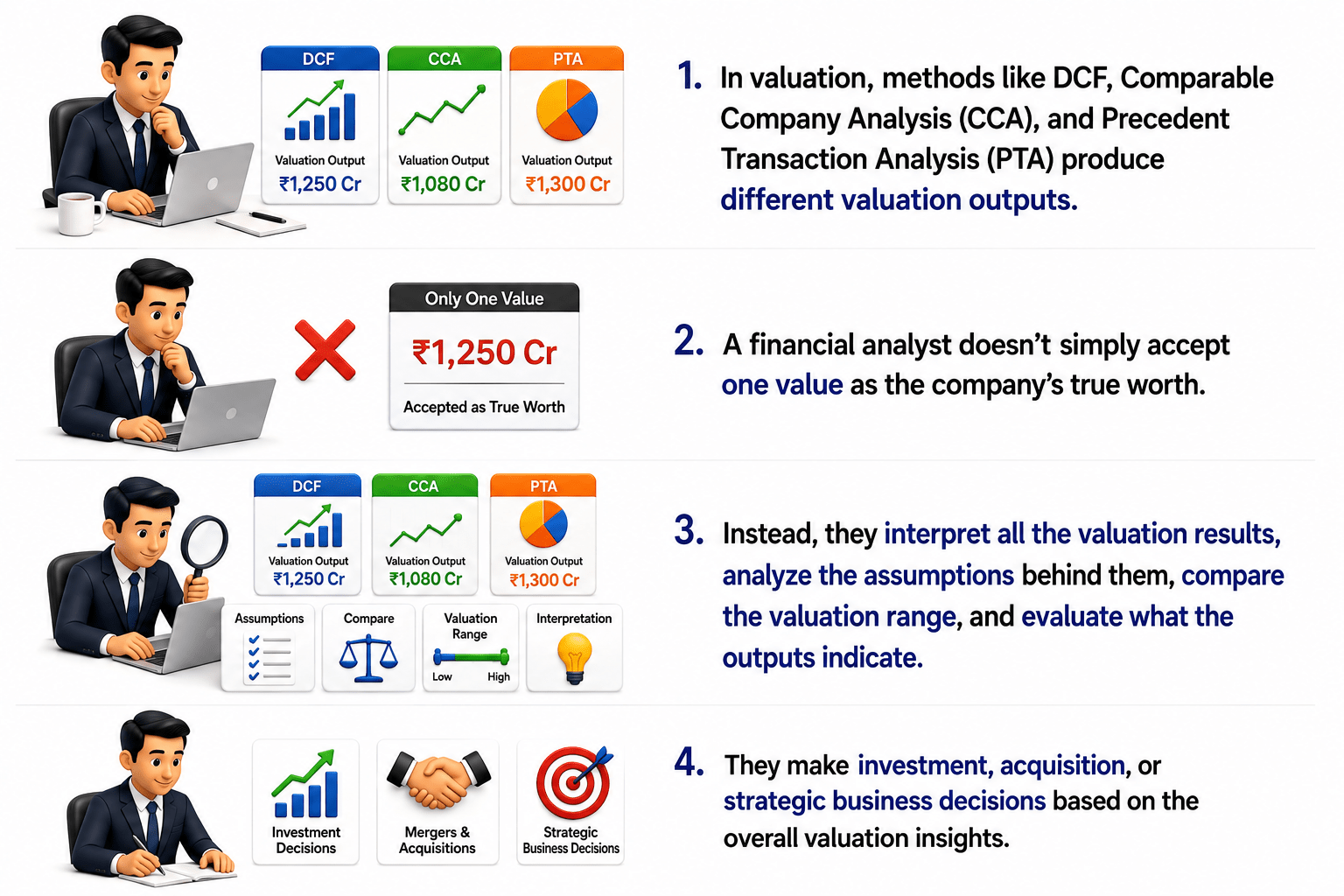 DCF
Valuation Output
₹1,250 Cr

CCA
Valuation Output
₹1,080 Cr

PTA
Valuation Output
₹1,300 Cr

1. In valuation, methods like DCF, Comparable Company Analysis (CCA), and Precedent Transaction Analysis (PTA) produce different valuation outputs.

Only One Value
₹1,250 Cr
Accepted as True Worth

2. A financial analyst doesn't simply accept one value as the company's true worth.

DCF
Valuation Output
₹1,250 Cr

CCA
Valuation Output
₹1,080 Cr

PTA
Valuation Output
₹1,300 Cr

Assumptions

Compare

Valuation Range
Low High

Interpretation

3. Instead, they interpret all the valuation results, analyze the assumptions behind them, compare the valuation range, and evaluate what the outputs indicate.

Investment Decisions

Mergers & Acquisitions

Strategic Business Decisions

4. They make investment, acquisition, or strategic business decisions based on the overall valuation insights.